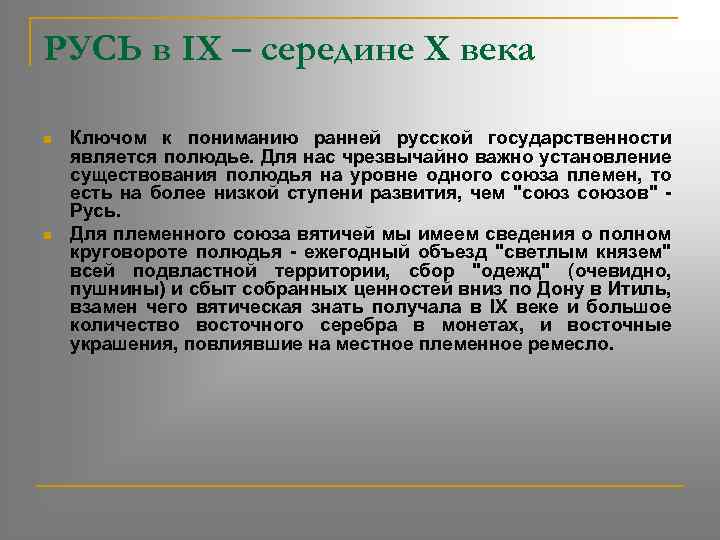 РУСЬ в IX – середине X века

Ключом к пониманию ранней русской государственности является полюдье. Для нас чрезвычайно важно установление существования полюдья на уровне одного союза племен, то есть на более низкой ступени развития, чем "союз союзов" - Русь.

Для племенного союза вятичей мы имеем сведения о полном круговороте полюдья - ежегодный объезд "светлым князем" всей подвластной территории, сбор "одежд" (очевидно, пушнины) и сбыт собранных ценностей вниз по Дону в Итиль, взамен чего вятическая знать получала в IX веке и большое количество восточного серебра в монетах, и восточные украшения, повлиявшие на местное племенное ремесло.